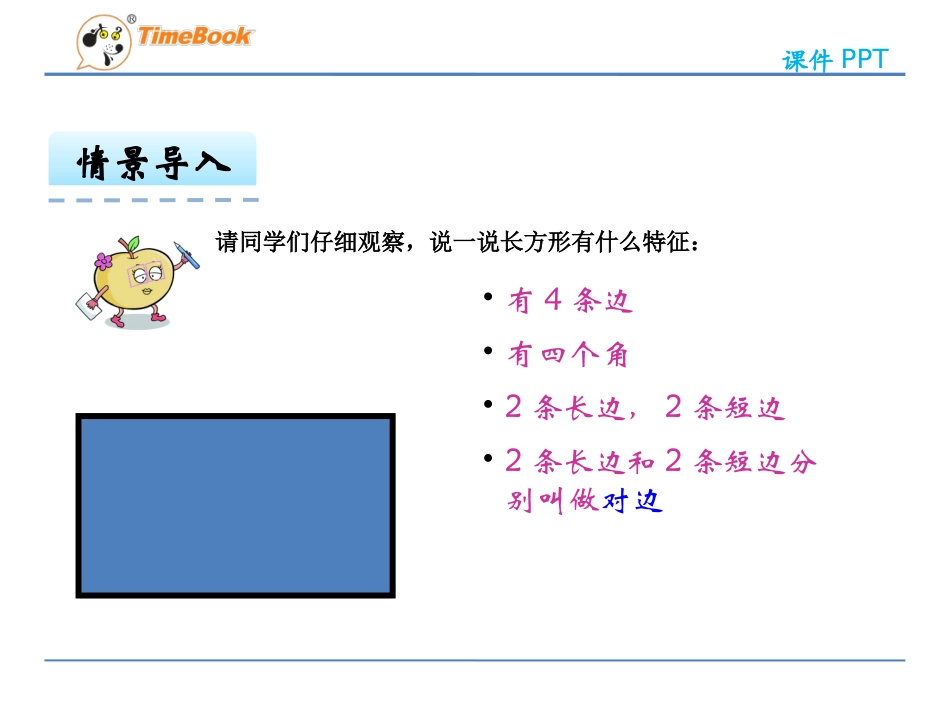 TimeBook®

课件 PPT

情景导入

请同学们仔细观察，说一说长方形有什么特征：

• 有 4 条边
• 有四个角
• 2 条长边， 2 条短边
• 2 条长边和 2 条短边分别叫做对边